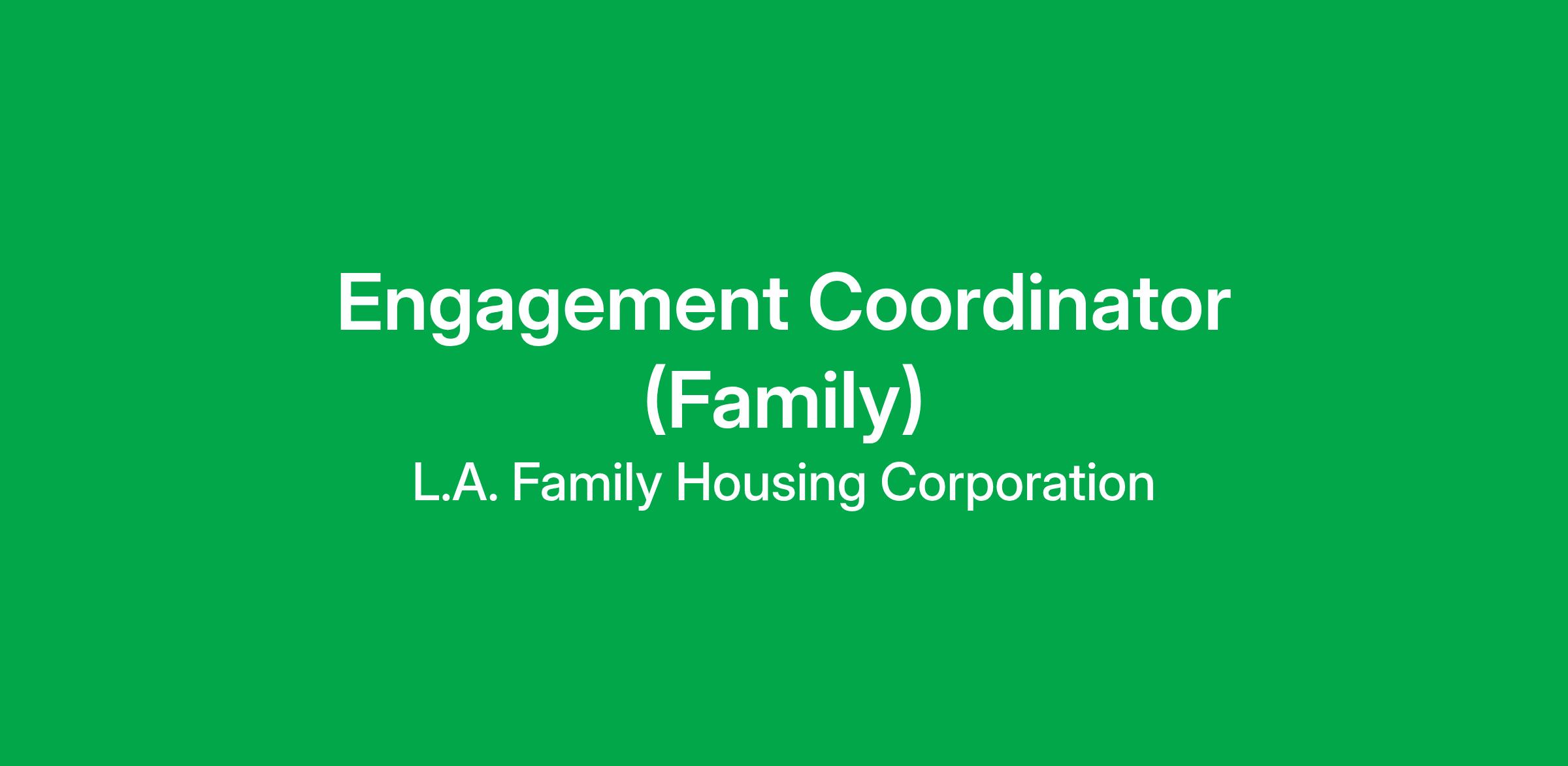 Engagement Coordinator (Family)

L.A. Family Housing Corporation